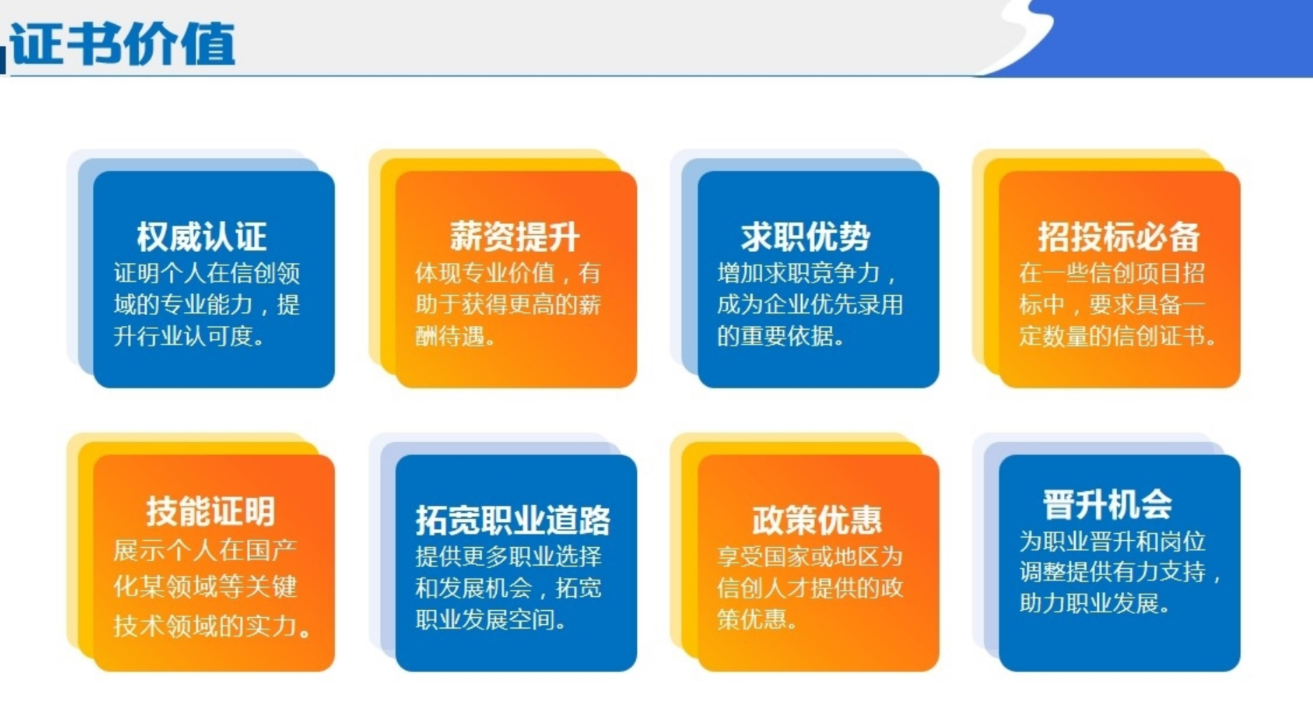 证书价值

权威认证
证明个人在信创领域的专业能力，提升行业认可度。

薪资提升
体现专业价值，有助于获得更高的薪酬待遇。

求职优势
增加求职竞争力，成为企业优先录用的重要依据。

招投标必备
在一些信创项目招标中，要求具备一定数量的信创证书。

技能证明
展示个人在国产化某领域等关键技术领域的实力。

拓宽职业道路
提供更多职业选择和发展机会，拓宽职业发展空间。

政策优惠
享受国家或地区为信创人才提供的政策优惠。

晋升机会
为职业晋升和岗位调整提供有力支持，助力职业发展。